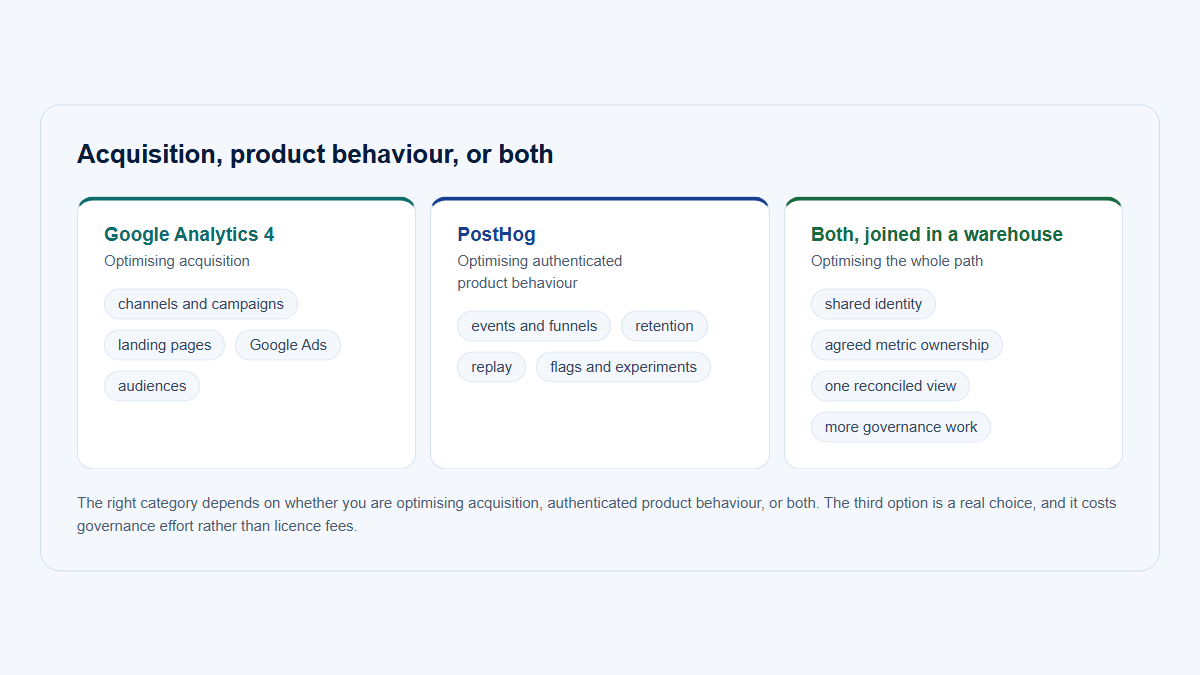 Acquisition, product behaviour, or both

Google Analytics 4
Optimising acquisition
channels and campaigns
landing pages
Google Ads
audiences

PostHog
Optimising authenticated product behaviour
events and funnels
retention
replay
flags and experiments

Both, joined in a warehouse
Optimising the whole path
shared identity
agreed metric ownership
one reconciled view
more governance work

The right category depends on whether you are optimising acquisition, authenticated product behaviour, or both. The third option is a real choice, and it costs governance effort rather than licence fees.